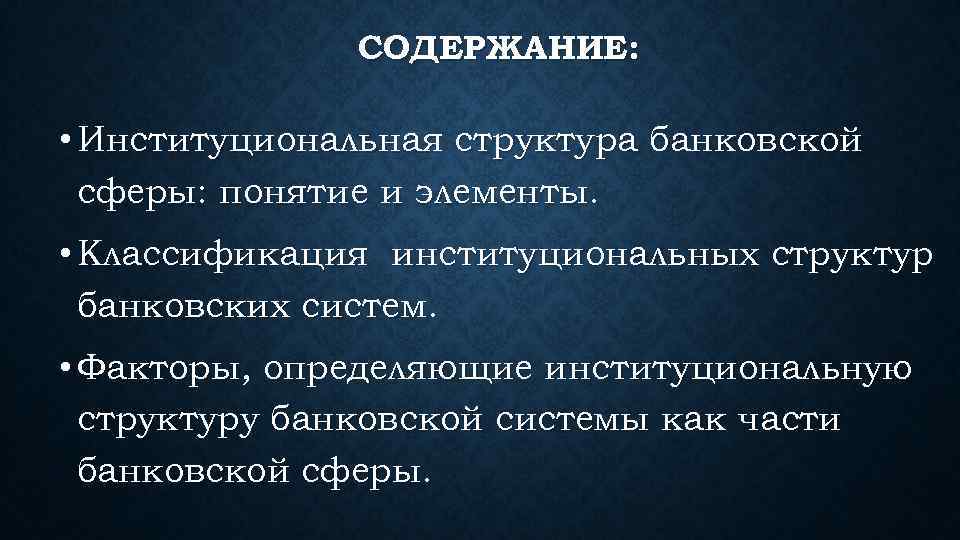 СОДЕРЖАНИЕ:

• Институциональная структура банковской сферы: понятие и элементы.

• Классификация институциональных структур банковских систем.

• Факторы, определяющие институциональную структуру банковской системы как части банковской сферы.